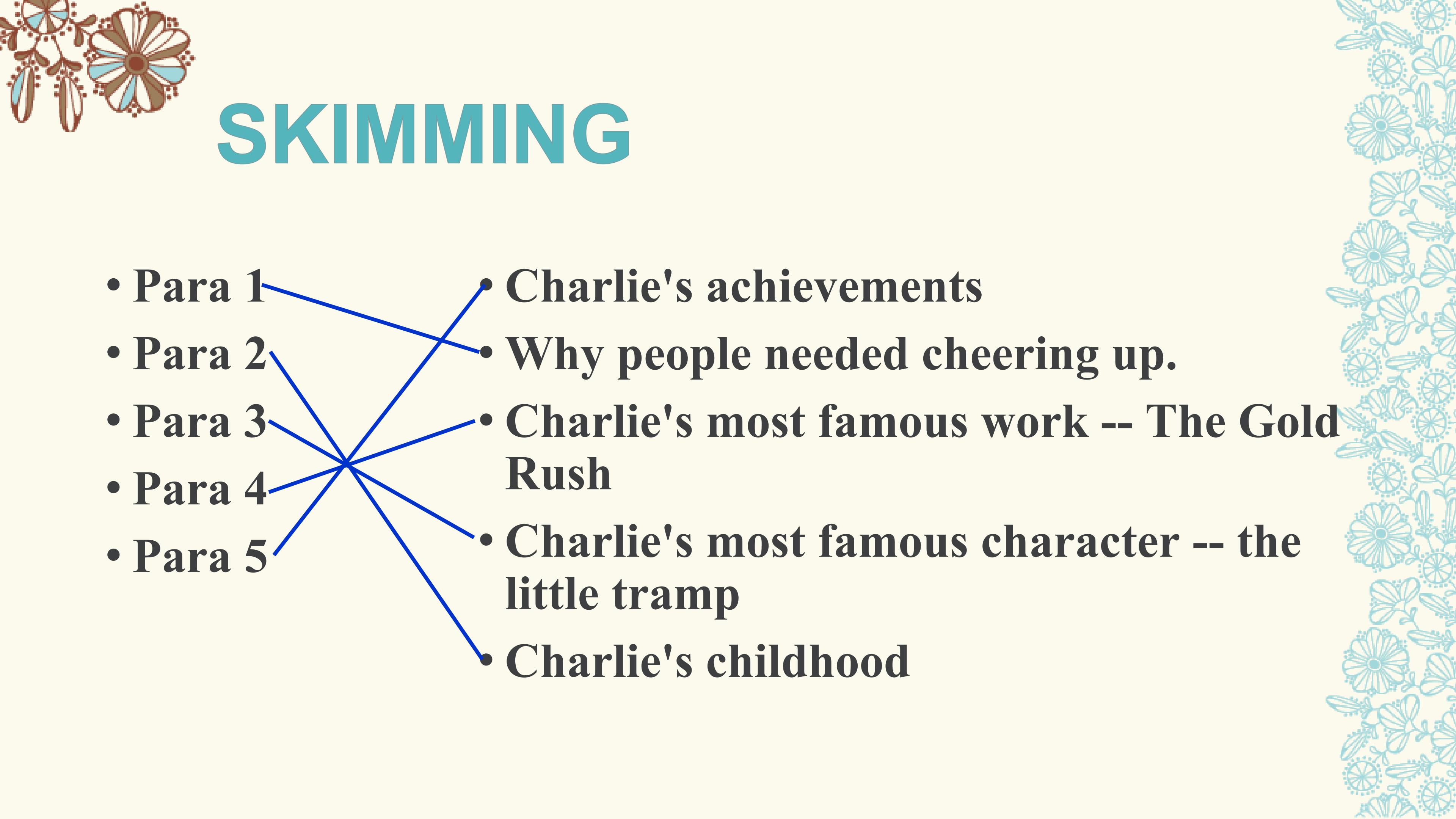 SKIMMING

• Para 1
• Para 2
• Para 3
• Para 4
• Para 5

• Charlie's achievements
• Why people needed cheering up.
• Charlie's most famous work -- The Gold Rush
• Charlie's most famous character -- the little tramp
• Charlie's childhood